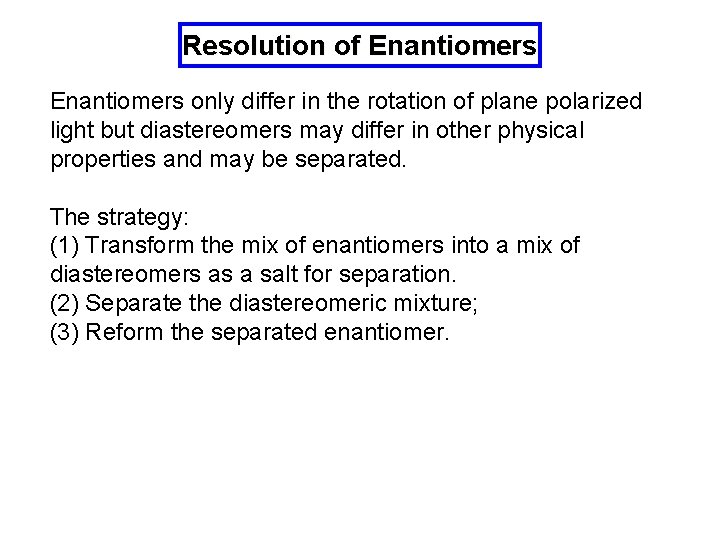 Resolution of Enantiomers

Enantiomers only differ in the rotation of plane polarized light but diastereomers may differ in other physical properties and may be separated.

The strategy:
(1) Transform the mix of enantiomers into a mix of diastereomers as a salt for separation.
(2) Separate the diastereomeric mixture;
(3) Reform the separated enantiomer.